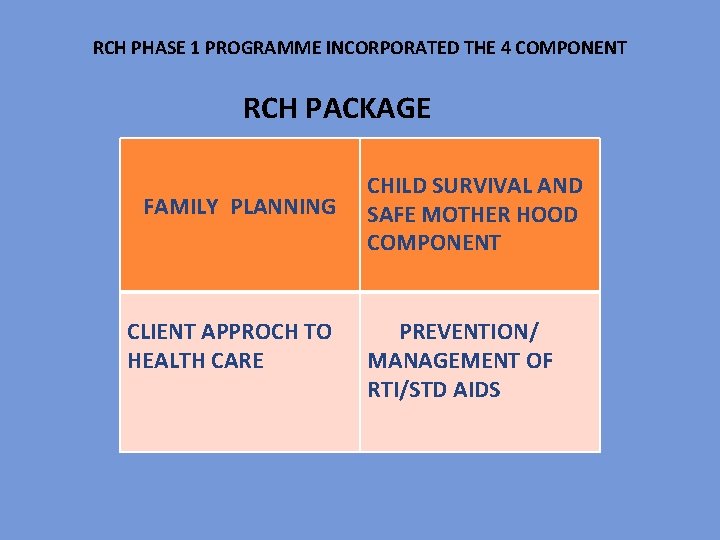 RCH PHASE 1 PROGRAMME INCORPORATED THE 4 COMPONENT

RCH PACKAGE

| FAMILY PLANNING | CHILD SURVIVAL AND SAFE MOTHER HOOD COMPONENT |
|---|---|
| CLIENT APPROCH TO HEALTH CARE | PREVENTION/ MANAGEMENT OF RTI/STD AIDS |